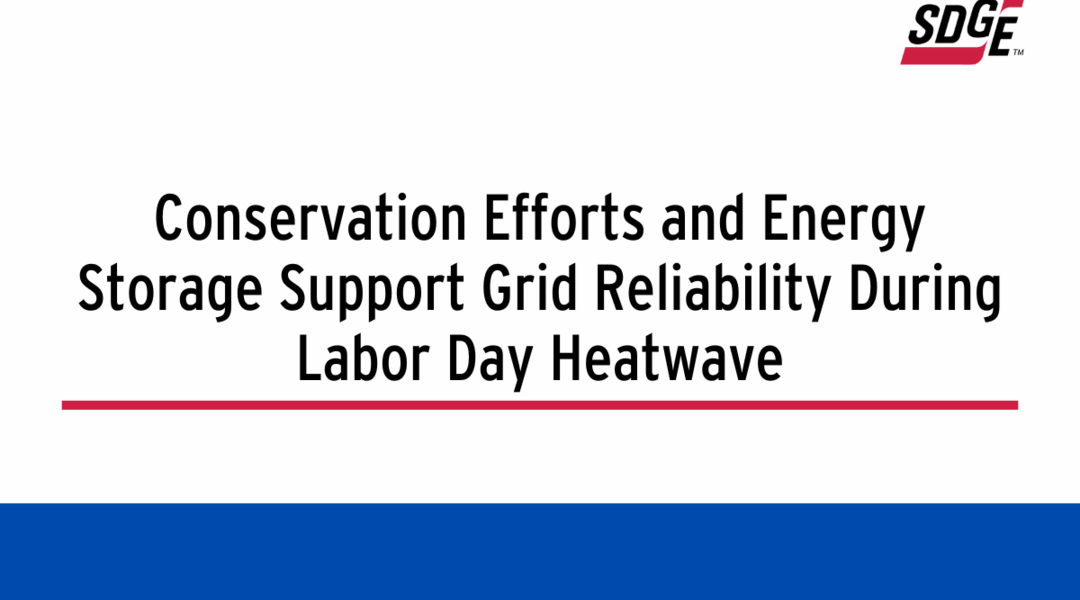 SDGE™

Conservation Efforts and Energy Storage Support Grid Reliability During Labor Day Heatwave